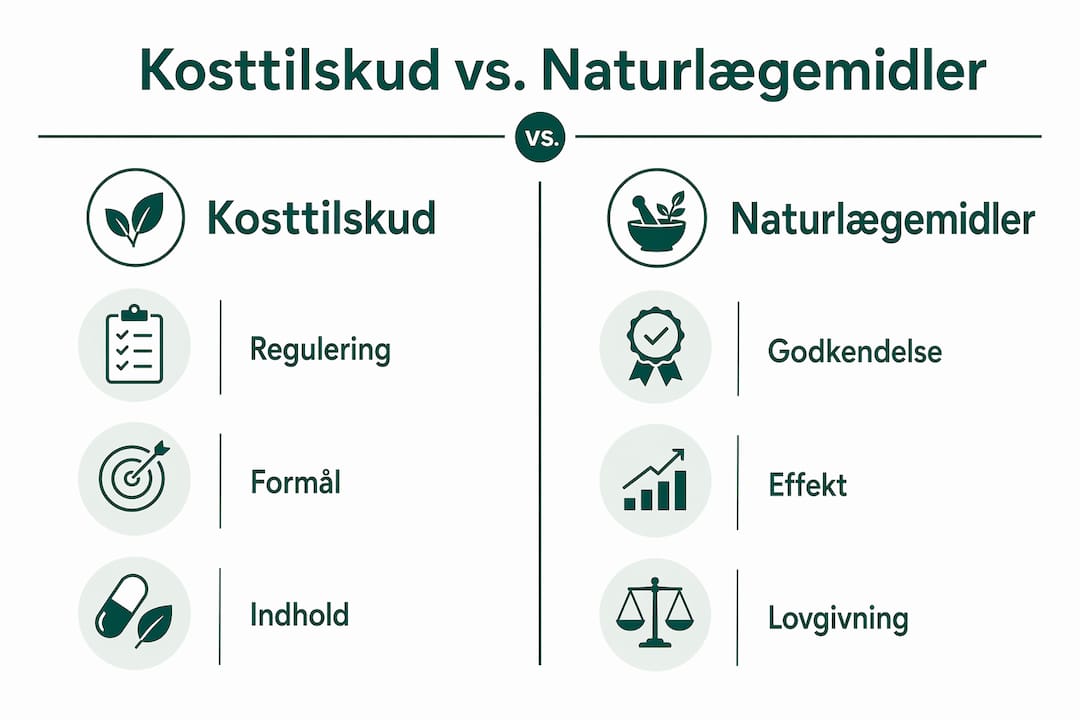 Kosttilskud vs. Naturlægemidler

vs.

Kosttilskud

Regulering

Formål

Indhold

Naturlægemidler

Godkendelse

Effekt

Lovgivning